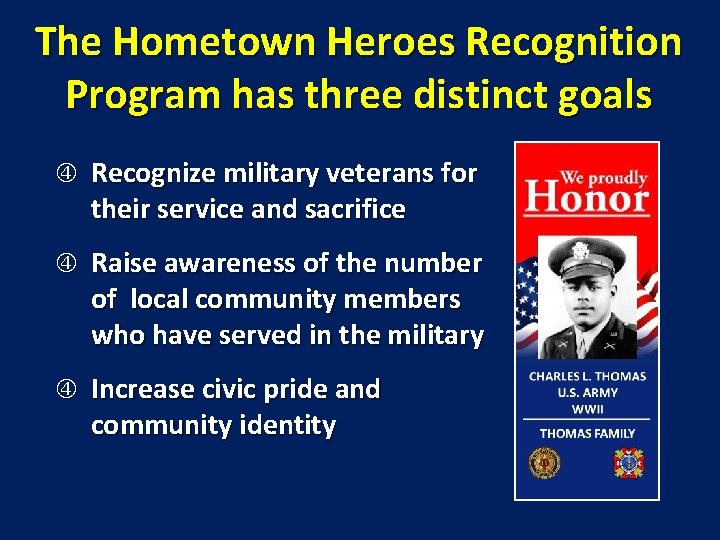 The Hometown Heroes Recognition Program has three distinct goals

④ Recognize military veterans for their service and sacrifice

④ Raise awareness of the number of local community members who have served in the military

④ Increase civic pride and community identity

We proudly
Honor

CHARLES L. THOMAS
U.S. ARMY
WWII

THOMAS FAMILY